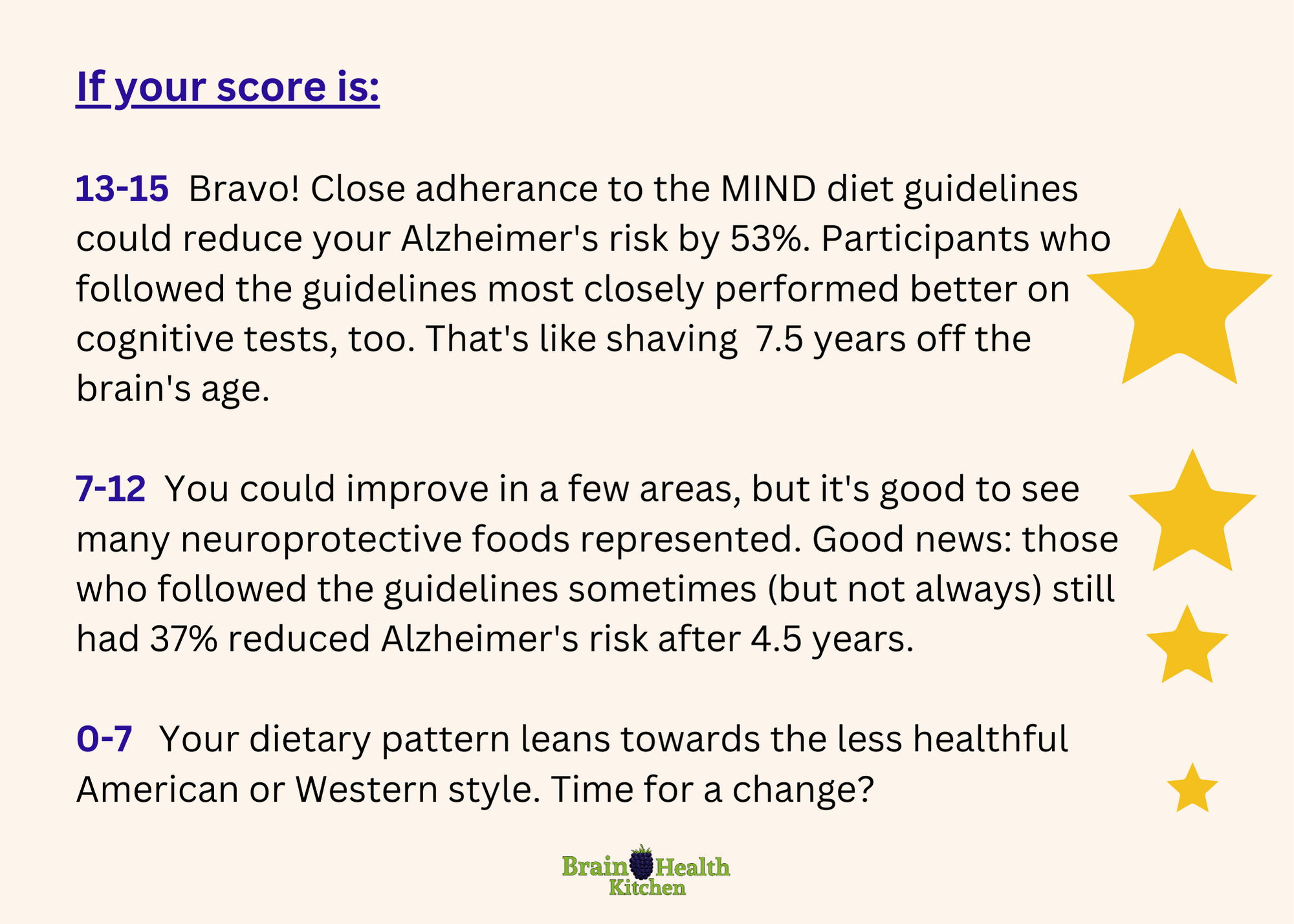 If your score is:

13-15 Bravo! Close adherance to the MIND diet guidelines could reduce your Alzheimer's risk by 53%. Participants who followed the guidelines most closely performed better on cognitive tests, too. That's like shaving 7.5 years off the brain's age.

7-12 You could improve in a few areas, but it's good to see many neuroprotective foods represented. Good news: those who followed the guidelines sometimes (but not always) still had 37% reduced Alzheimer's risk after 4.5 years.

0-7 Your dietary pattern leans towards the less healthful American or Western style. Time for a change?

Brain Health Kitchen